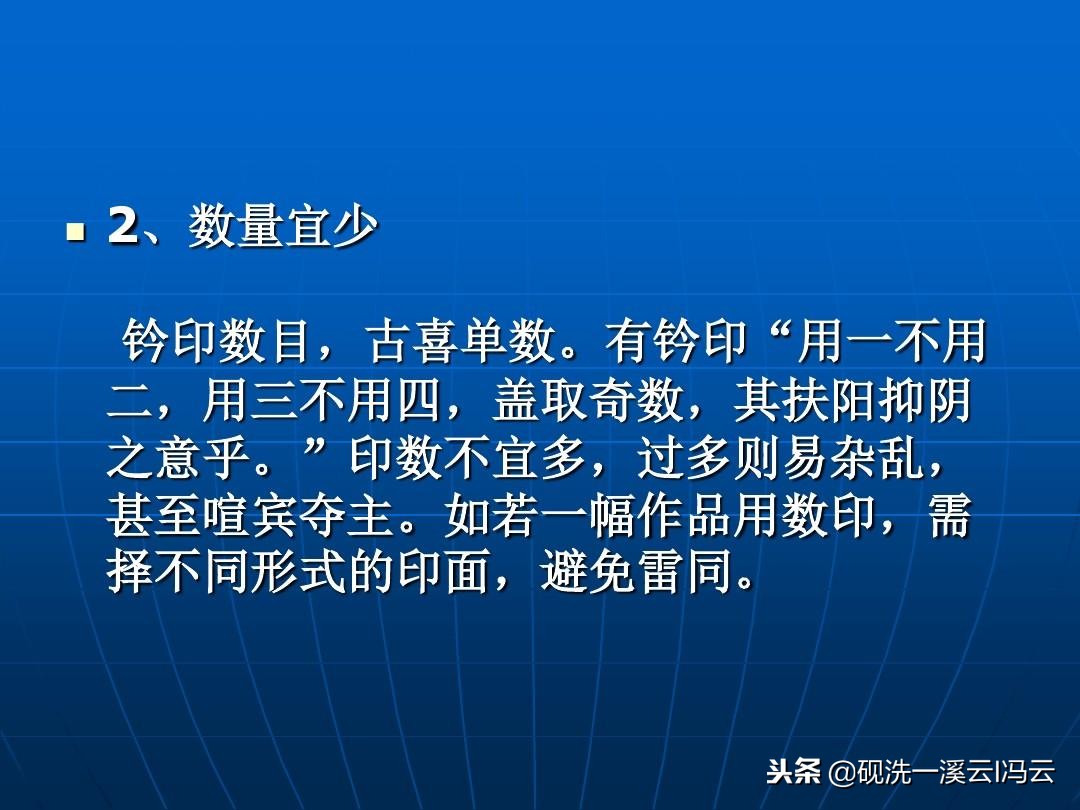 2、数量宜少

钤印数目，古喜单数。有钤印“用一不用二，用三不用四，盖取奇数，其扶阳抑阴之意乎。”印数不宜多，过多则易杂乱，甚至喧宾夺主。如若一幅作品用数印，需择不同形式的印面，避免雷同。

头条 @砚洗一溪云I冯云